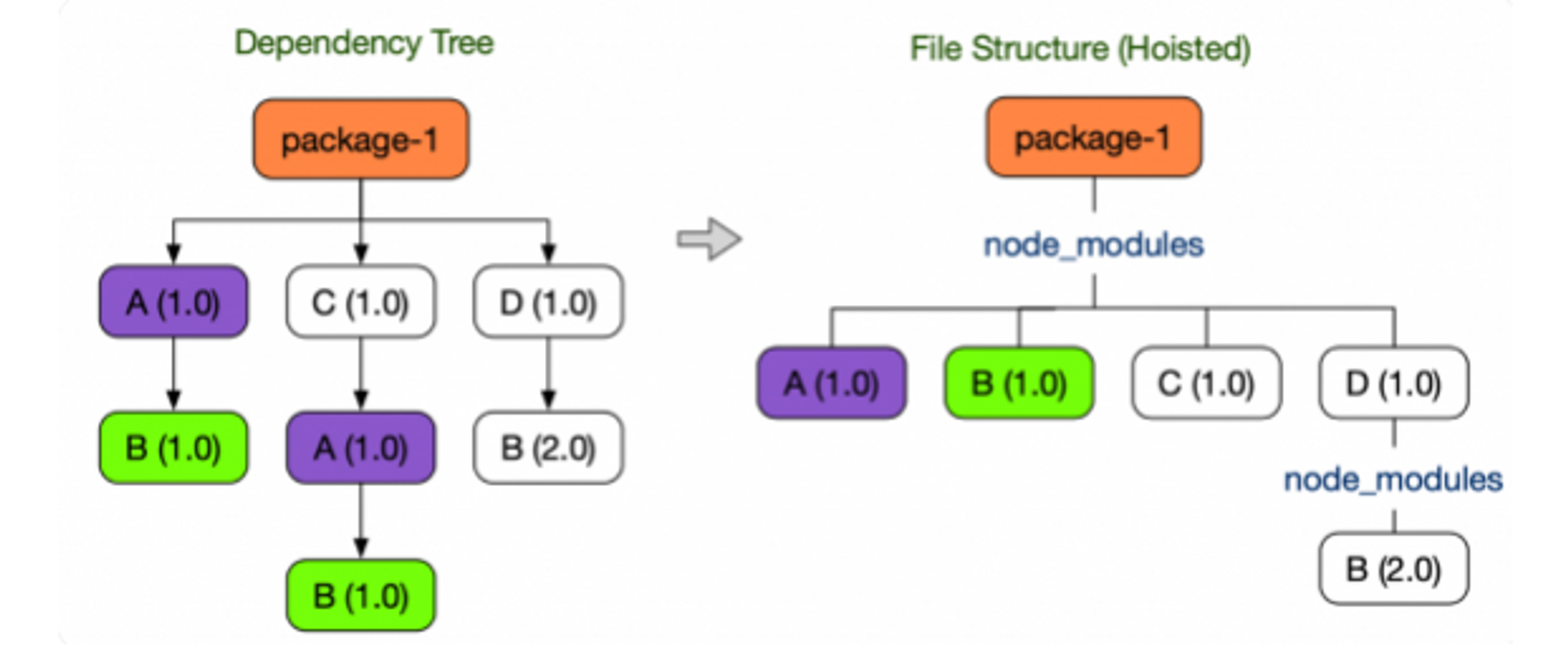 Dependency Tree

package-1

A (1.0)
C (1.0)
D (1.0)

B (1.0)
A (1.0)
B (2.0)

B (1.0)

File Structure (Hoisted)

package-1

node_modules

A (1.0)
B (1.0)
C (1.0)
D (1.0)

node_modules

B (2.0)